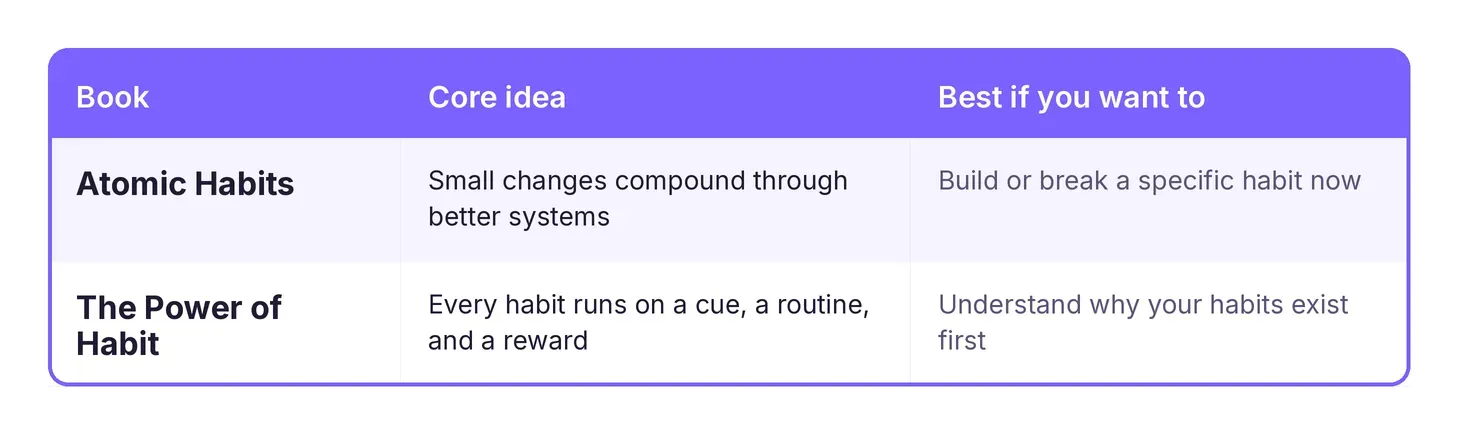 | Book | Core idea | Best if you want to |
|---|---|---|
| Atomic Habits | Small changes compound through better systems | Build or break a specific habit now |
| The Power of Habit | Every habit runs on a cue, a routine, and a reward | Understand why your habits exist first |